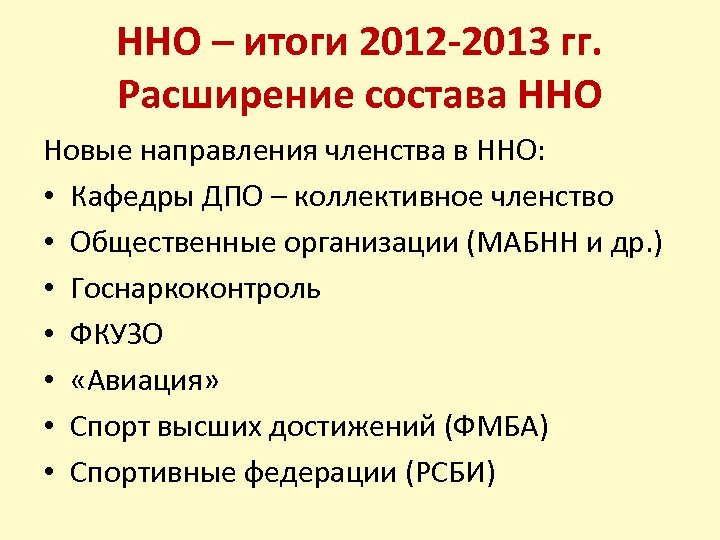 ННО – итоги 2012-2013 гг.
Расширение состава ННО

Новые направления членства в ННО:

• Кафедры ДПО – коллективное членство
• Общественные организации (МАБНН и др.)
• Госнаркоконтроль
• ФКУЗО
• «Авиация»
• Спорт высших достижений (ФМБА)
• Спортивные федерации (РСБИ)